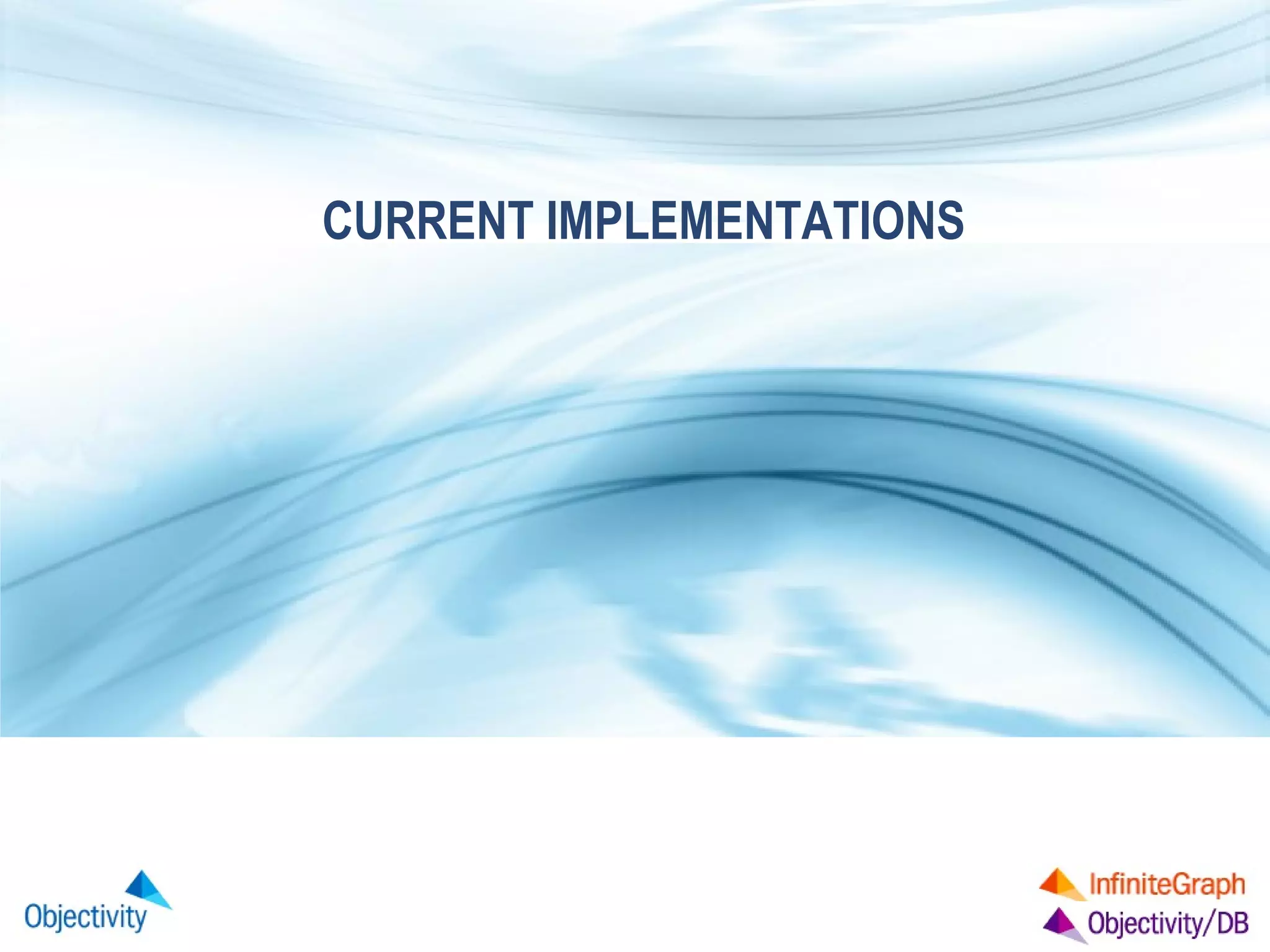 CURRENT IMPLEMENTATIONS

Objectivity

InfiniteGraph
Objectivity/DB